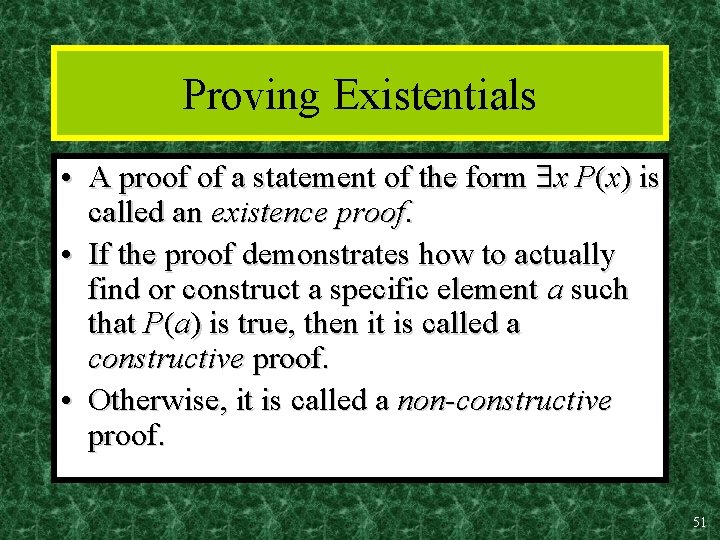 Proving Existentials

• A proof of a statement of the form $\exists x\, P(x)$ is called an existence proof.

• If the proof demonstrates how to actually find or construct a specific element $a$ such that $P(a)$ is true, then it is called a constructive proof.

• Otherwise, it is called a non-constructive proof.

51